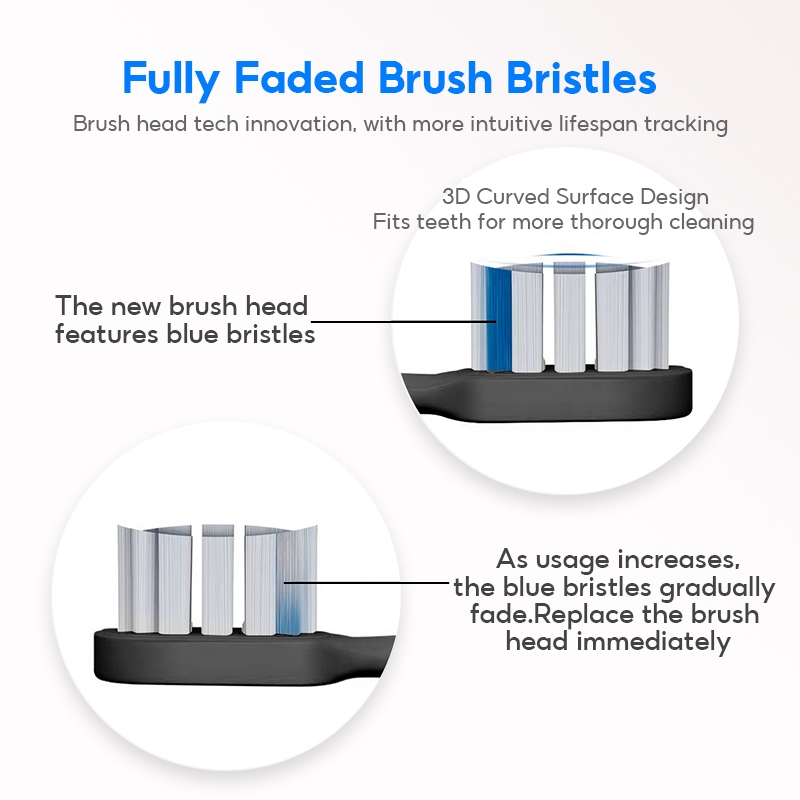 Fully Faded Brush Bristles

Brush head tech innovation, with more intuitive lifespan tracking

3D Curved Surface Design
Fits teeth for more thorough cleaning

The new brush head features blue bristles

As usage increases, the blue bristles gradually fade.Replace the brush head immediately